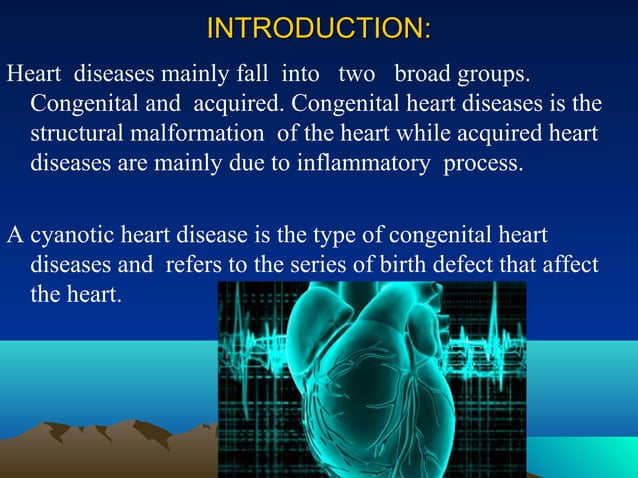 INTRODUCTION:

Heart diseases mainly fall into two broad groups. Congenital and acquired. Congenital heart diseases is the structural malformation of the heart while acquired heart diseases are mainly due to inflammatory process.

A cyanotic heart disease is the type of congenital heart diseases and refers to the series of birth defect that affect the heart.